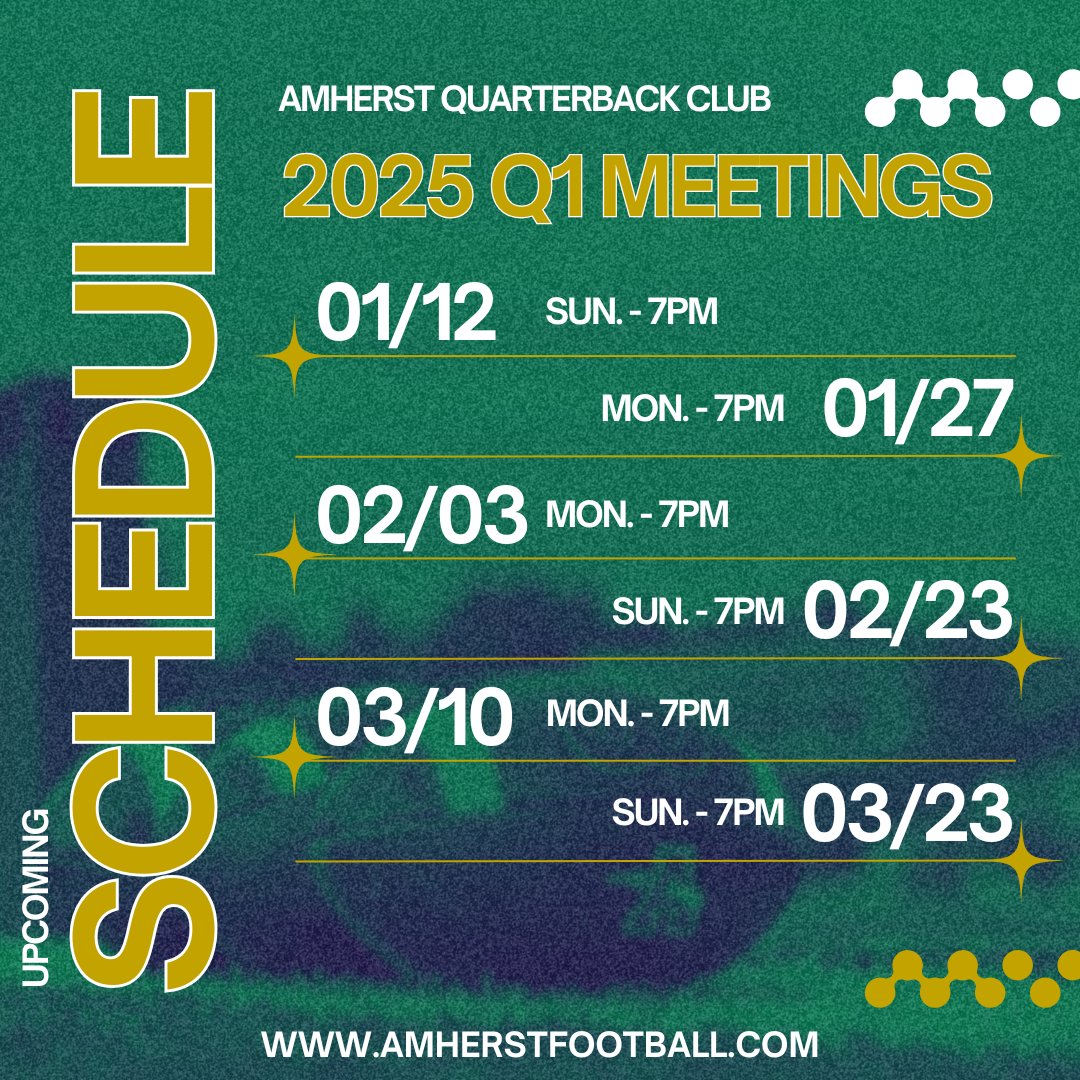 UPCOMING
SCHEDULE

AMHERST QUARTERBACK CLUB
2025 Q1 MEETINGS

01/12 SUN. - 7PM
MON. - 7PM 01/27
02/03 MON. - 7PM
SUN. - 7PM 02/23
03/10 MON. - 7PM
SUN. - 7PM 03/23

WWW.AMHERSTFOOTBALL.COM